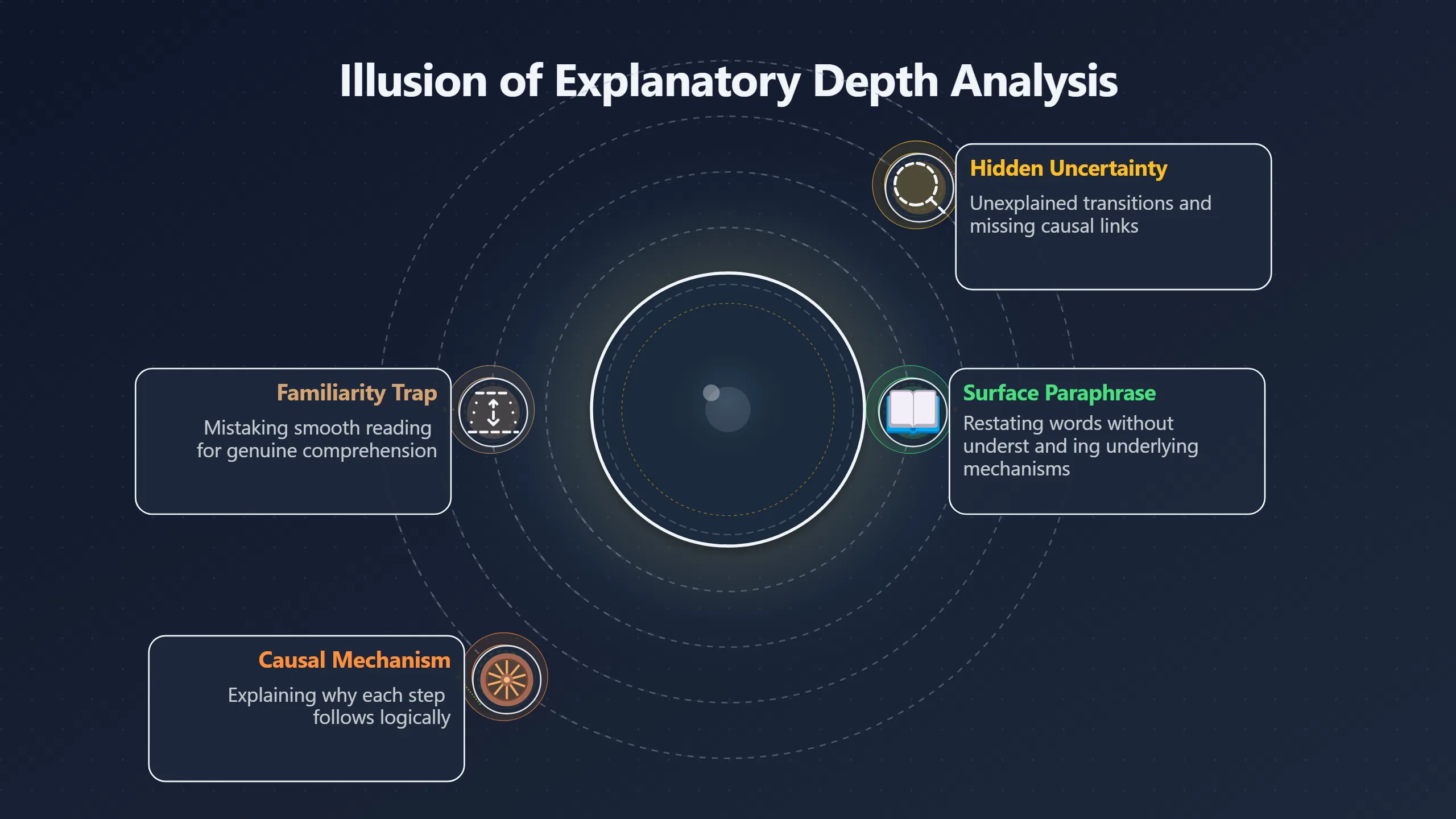 Illusion of Explanatory Depth Analysis

Hidden Uncertainty

Unexplained transitions and missing causal links

Familiarity Trap

Mistaking smooth reading for genuine comprehension

Surface Paraphrase

Restating words without underst and ing underlying mechanisms

Causal Mechanism

Explaining why each step follows logically